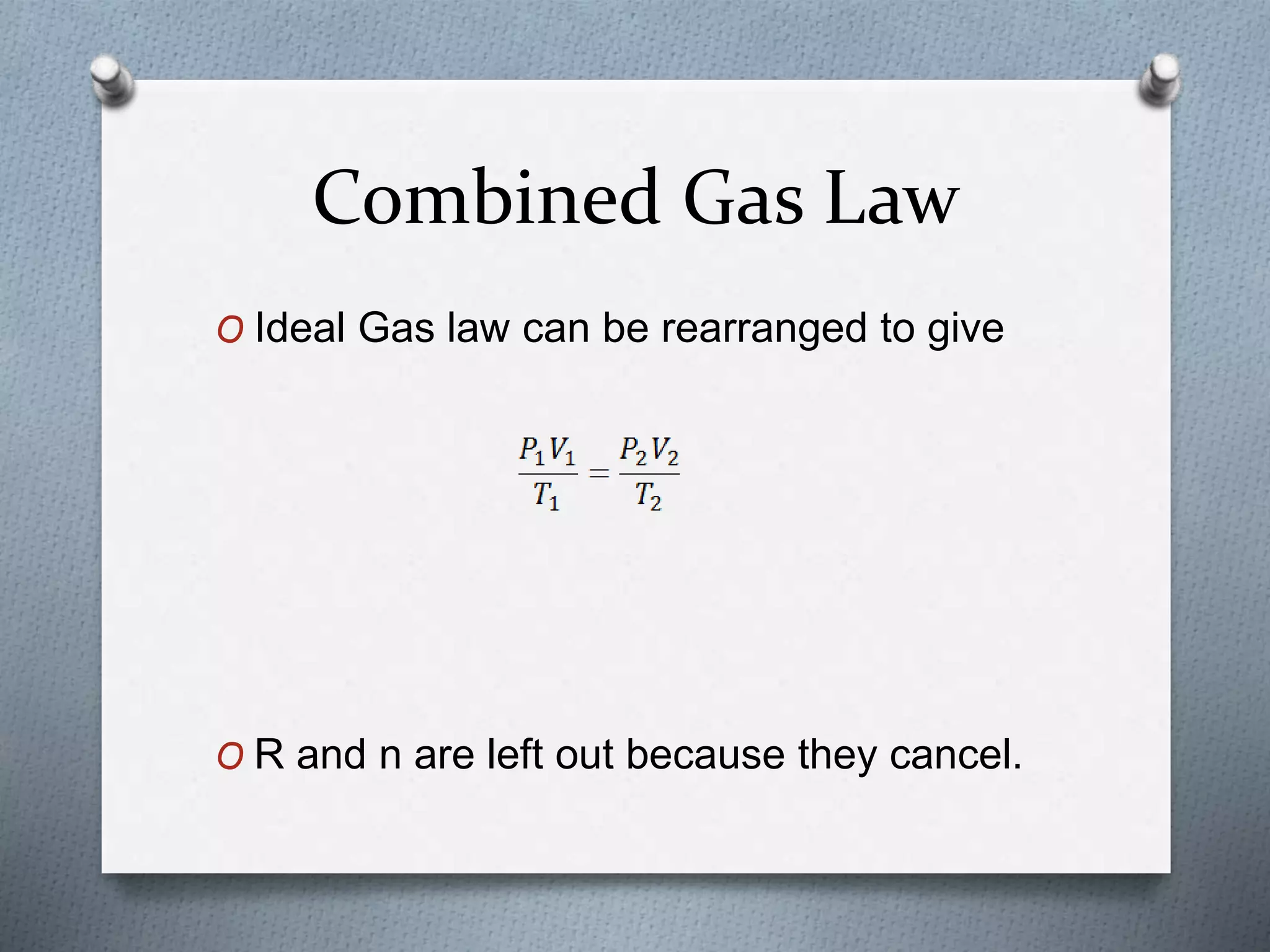 Combined Gas Law

O Ideal Gas law can be rearranged to give

$\frac{P_1V_1}{T_1} = \frac{P_2V_2}{T_2}$

O R and n are left out because they cancel.